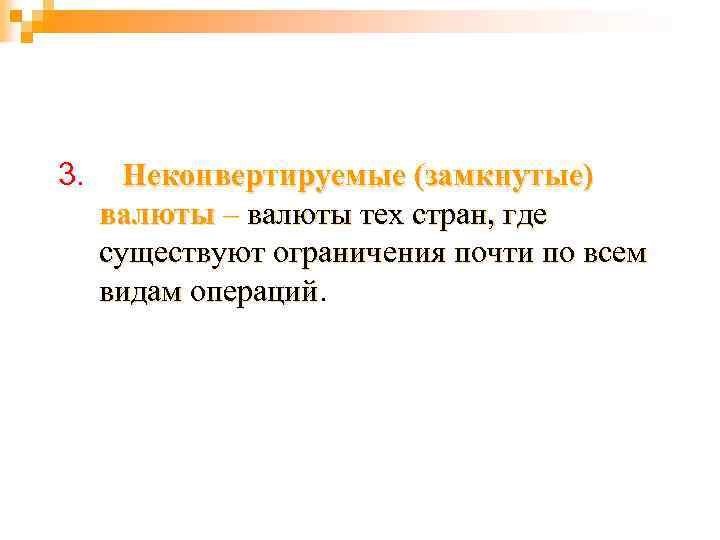 3. Неконвертируемые (замкнутые) валюты – валюты тех стран, где существуют ограничения почти по всем видам операций.